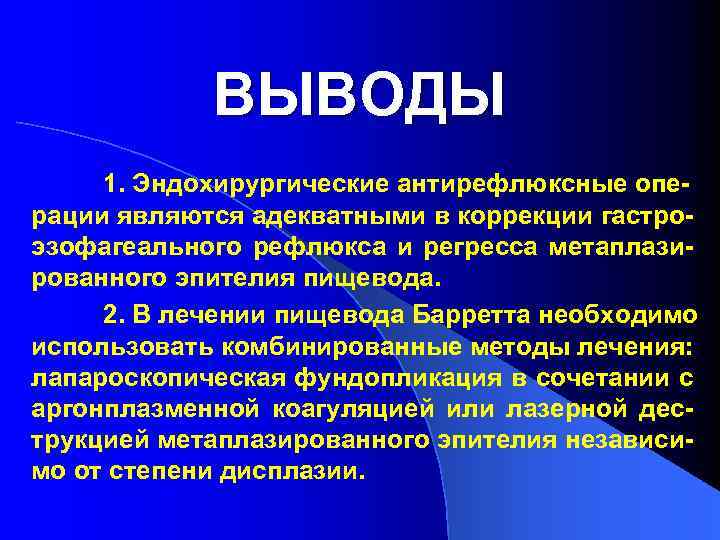 ВЫВОДЫ

1. Эндохирургические антирефлюксные операции являются адекватными в коррекции гастроэзофагеального рефлюкса и регресса метаплазированного эпителия пищевода.

2. В лечении пищевода Барретта необходимо использовать комбинированные методы лечения: лапароскопическая фундопликация в сочетании с аргонплазменной коагуляцией или лазерной деструкцией метаплазированного эпителия независимо от степени дисплазии.